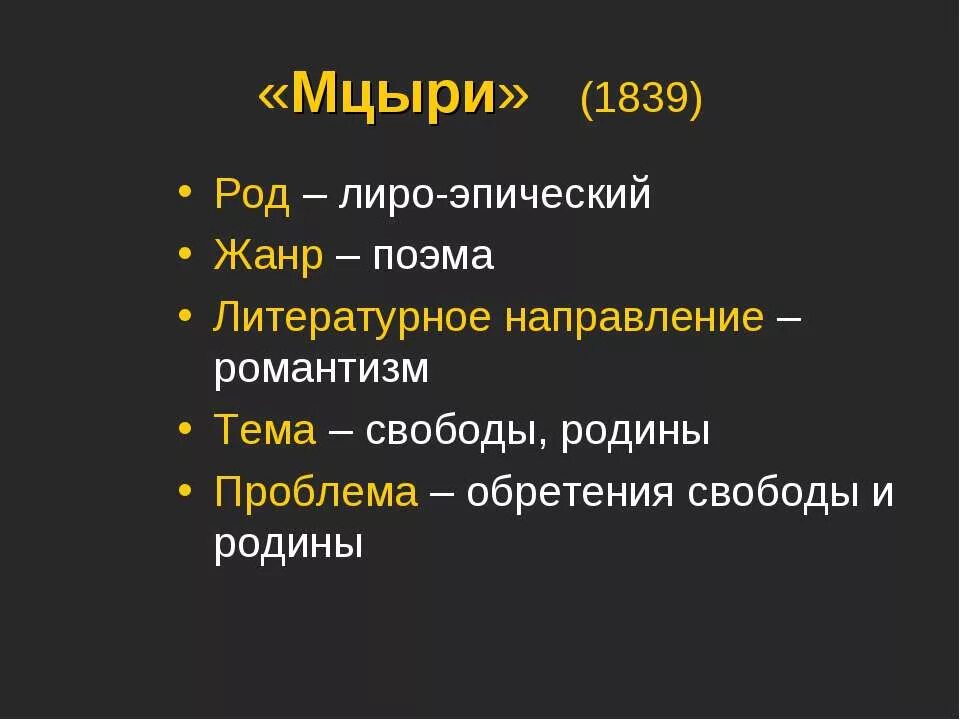 «Мцыри» (1839)

• Род – лиро-эпический
• Жанр – поэма
• Литературное направление – романтизм
• Тема – свободы, родины
• Проблема – обретения свободы и родины